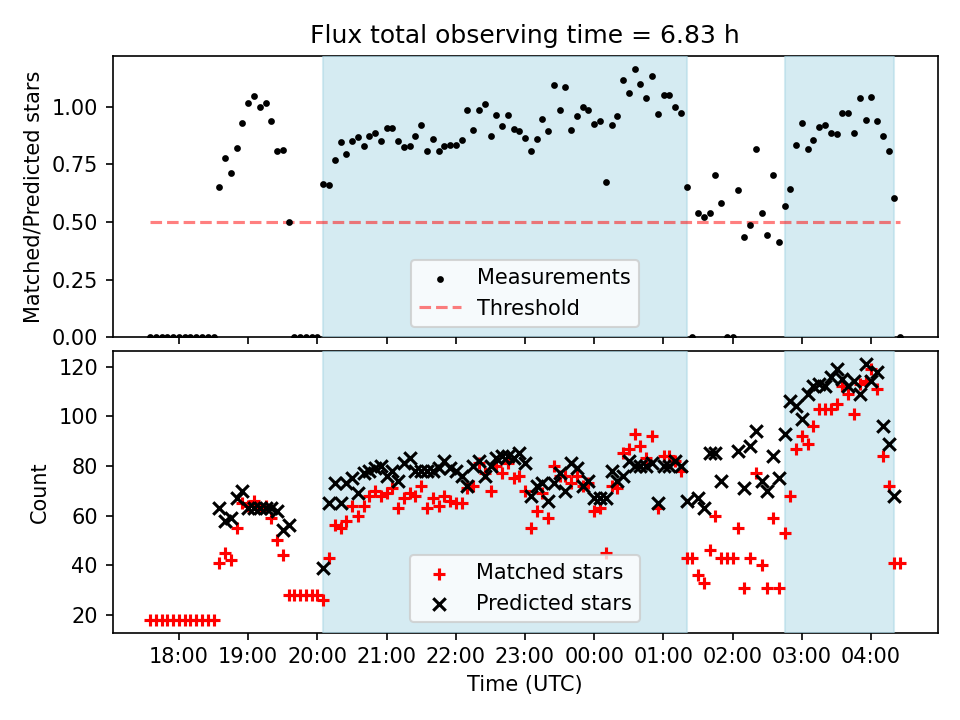 Flux total observing time = 6.83 h

Matched/Predicted stars

1.00
0.75
0.50
0.25
0.00

Measurements
Threshold

Count

120
100
80
60
40
20

Matched stars
Predicted stars

18:00 19:00 20:00 21:00 22:00 23:00 00:00 01:00 02:00 03:00 04:00

Time (UTC)